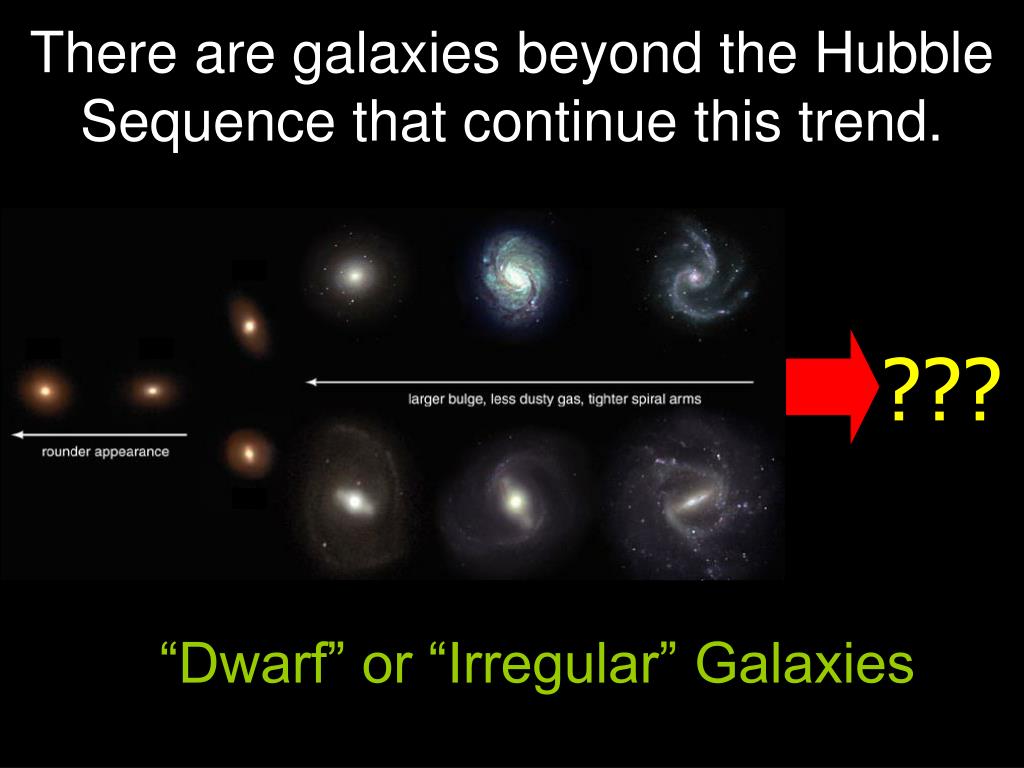 There are galaxies beyond the Hubble Sequence that continue this trend.

larger bulge, less dusty gas, tighter spiral arms

rounder appearance

???

“Dwarf” or “Irregular” Galaxies